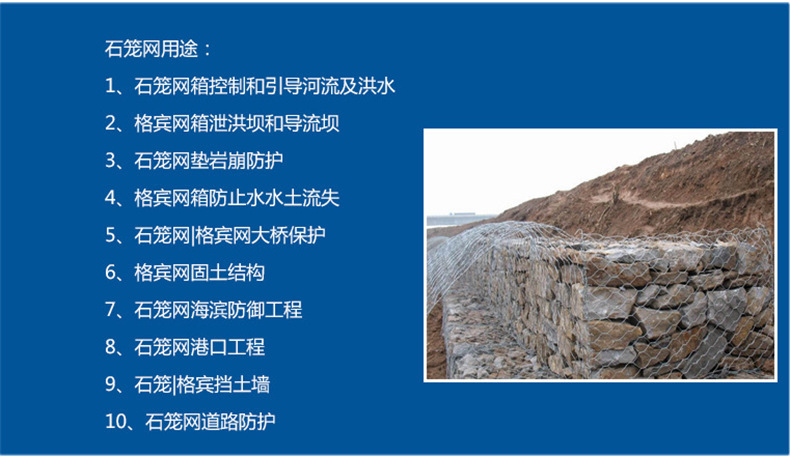 石笼网用途：

1、石笼网箱控制和引导河流及洪水

2、格宾网箱泄洪坝和导流坝

3、石笼网垫岩崩防护

4、格宾网箱防止水水土流失

5、石笼网|格宾网大桥保护

6、格宾网固土结构

7、石笼网海滨防御工程

8、石笼网港口工程

9、石笼|格宾挡土墙

10、石笼网道路防护